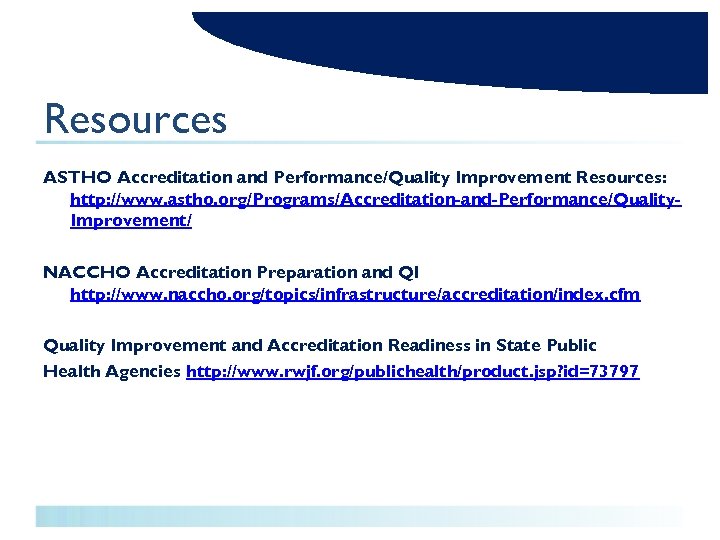 Resources

ASTHO Accreditation and Performance/Quality Improvement Resources: http://www.astho.org/Programs/Accreditation-and-Performance/Quality-Improvement/

NACCHO Accreditation Preparation and QI http://www.naccho.org/topics/infrastructure/accreditation/index.cfm

Quality Improvement and Accreditation Readiness in State Public Health Agencies http://www.rwjf.org/publichealth/product.jsp?id=73797